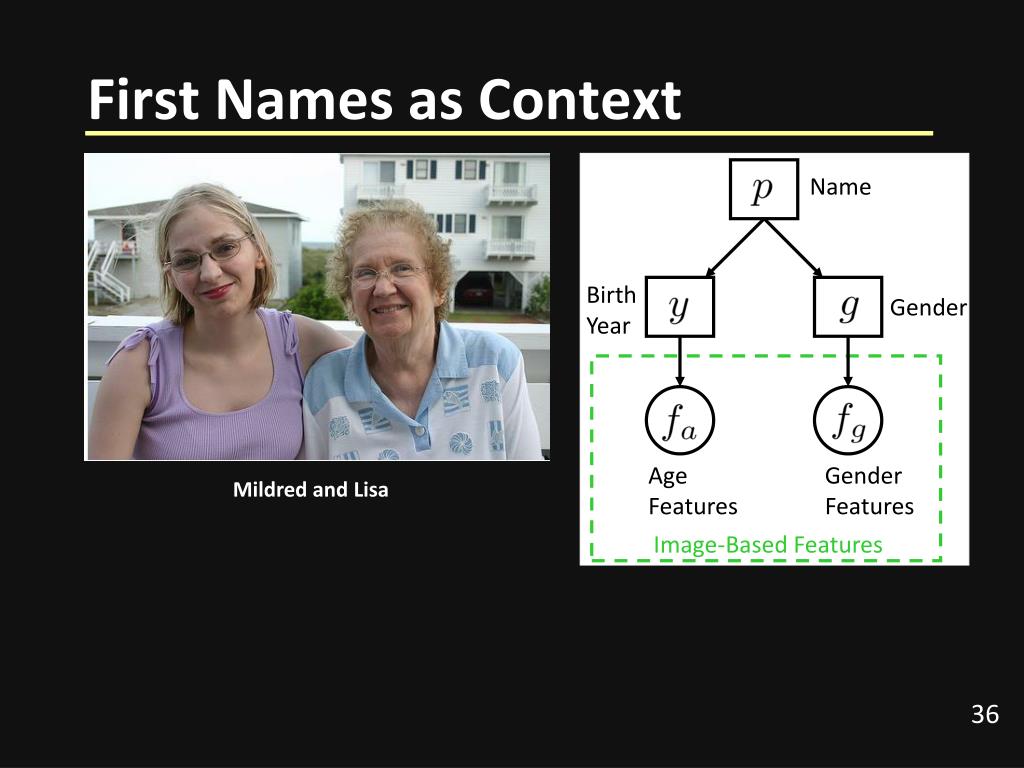 First Names as Context

Mildred and Lisa

$p$ Name

Birth Year $y$

$g$ Gender

$f_a$

$f_g$

Age Features

Gender Features

Image-Based Features

36